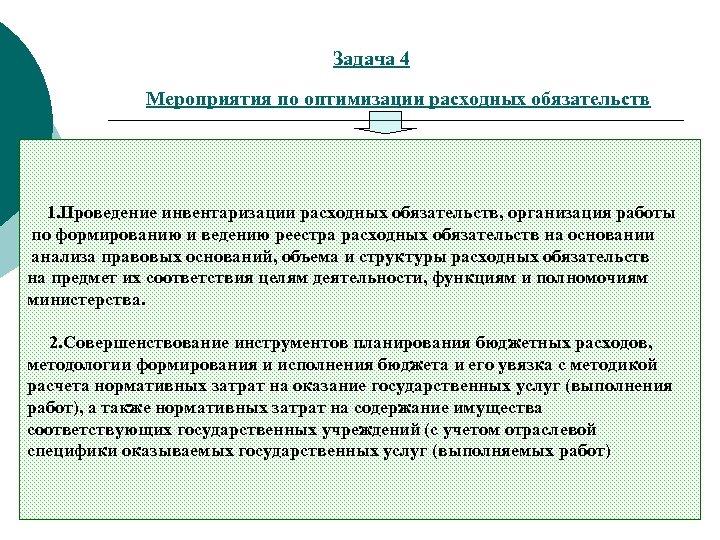 Задача 4

Мероприятия по оптимизации расходных обязательств

1.Проведение инвентаризации расходных обязательств, организация работы по формированию и ведению реестра расходных обязательств на основании анализа правовых оснований, объема и структуры расходных обязательств на предмет их соответствия целям деятельности, функциям и полномочиям министерства.

2.Совершенствование инструментов планирования бюджетных расходов, методологии формирования и исполнения бюджета и его увязка с методикой расчета нормативных затрат на оказание государственных услуг (выполнения работ), а также нормативных затрат на содержание имущества соответствующих государственных учреждений (с учетом отраслевой специфики оказываемых государственных услуг (выполняемых работ)